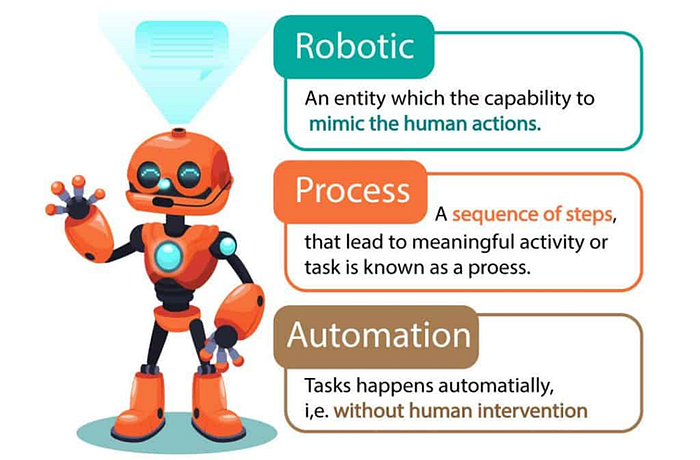 Robotic

An entity which the capability to mimic the human actions.

Process

A sequence of steps, that lead to meaningful activity or task is known as a proess.

Automation

Tasks happens automatially, i,e. without human intervention